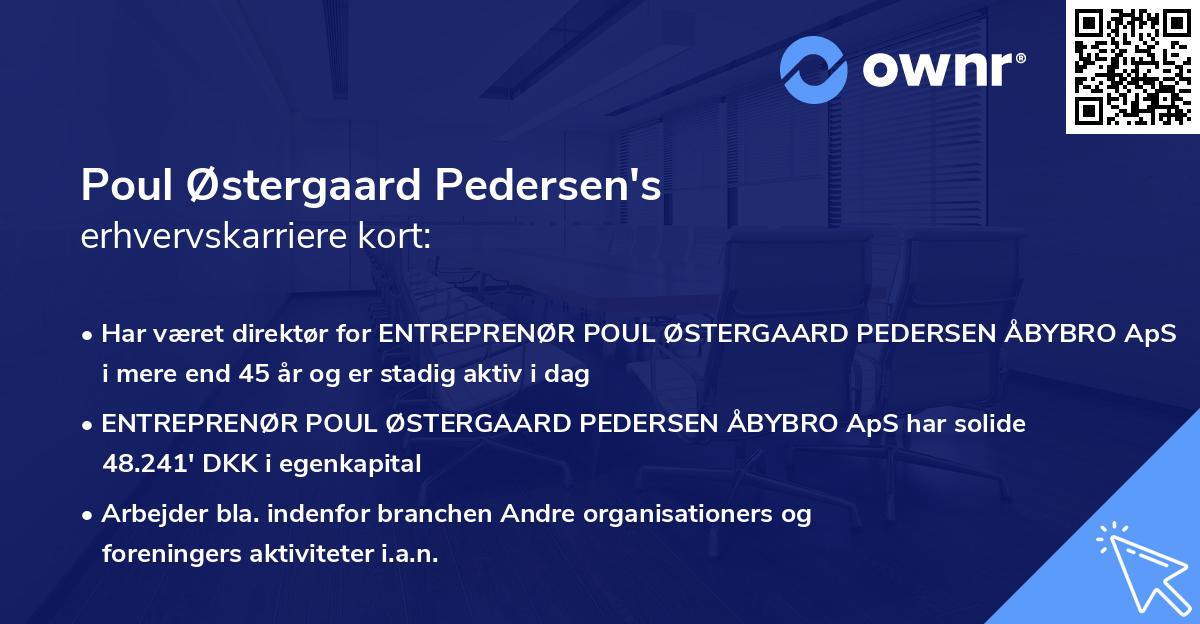 ownr®

Poul Østergaard Pedersen's
erhvervskarriere kort:

• Har været direktør for ENTREPRENØR POUL ØSTERGAARD PEDERSEN ÅBYBRO ApS i mere end 45 år og er stadig aktiv i dag

• ENTREPRENØR POUL ØSTERGAARD PEDERSEN ÅBYBRO ApS har solide 48.241' DKK i egenkapital

• Arbejder bla. indenfor branchen Andre organisationers og foreningers aktiviteter i.a.n.